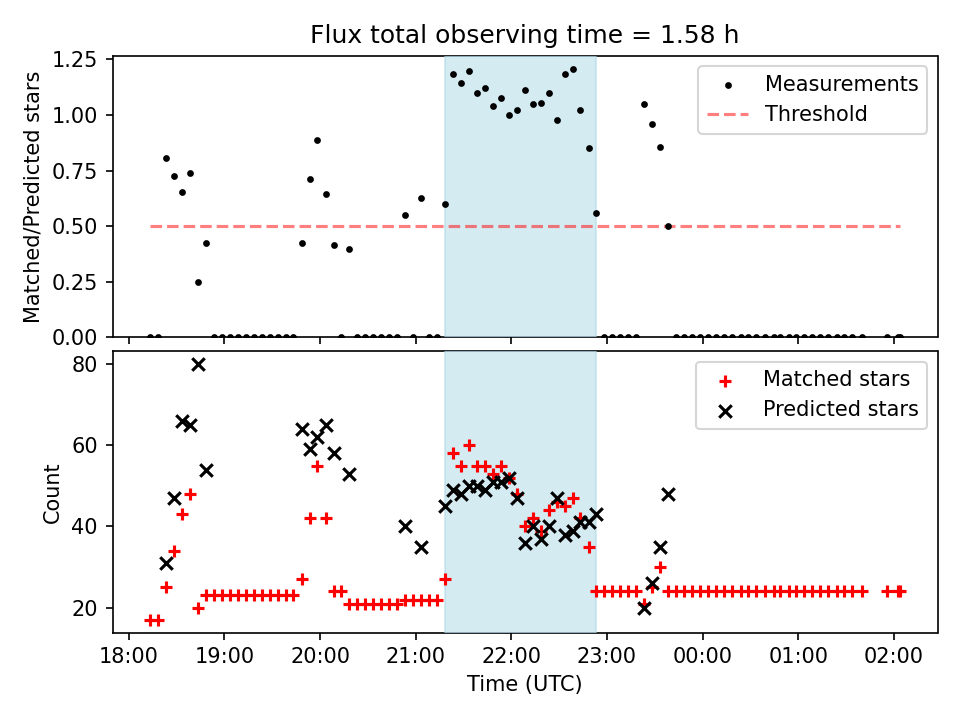 Flux total observing time = 1.58 h

Matched/Predicted stars

1.25
1.00
0.75
0.50
0.25
0.00

Measurements
Threshold

Count

80
60
40
20

Matched stars
Predicted stars

18:00 19:00 20:00 21:00 22:00 23:00 00:00 01:00 02:00

Time (UTC)